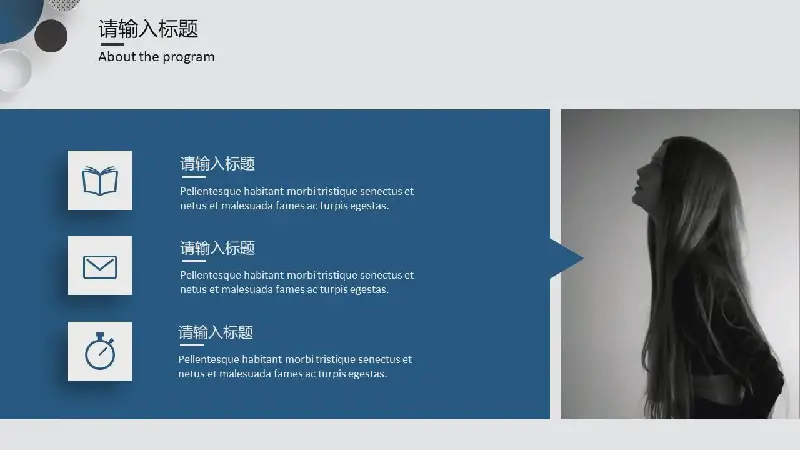 请输入标题
About the program

请输入标题
Pellentesque habitant morbi tristique senectus et netus et malesuada fames ac turpis egestas.

请输入标题
Pellentesque habitant morbi tristique senectus et netus et malesuada fames ac turpis egestas.

请输入标题
Pellentesque habitant morbi tristique senectus et netus et malesuada fames ac turpis egestas.